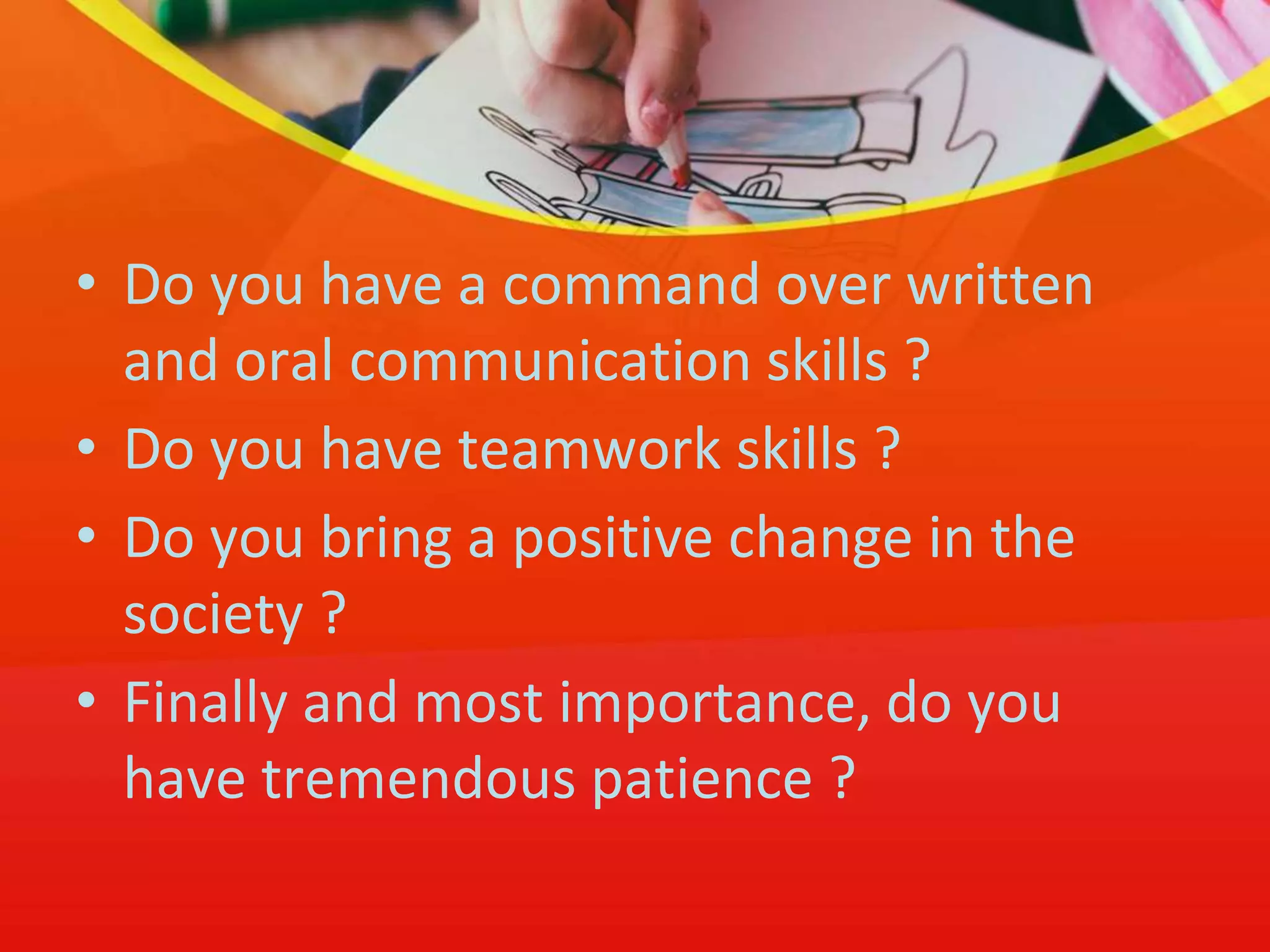 • Do you have a command over written and oral communication skills ?

• Do you have teamwork skills ?

• Do you bring a positive change in the society ?

• Finally and most importance, do you have tremendous patience ?